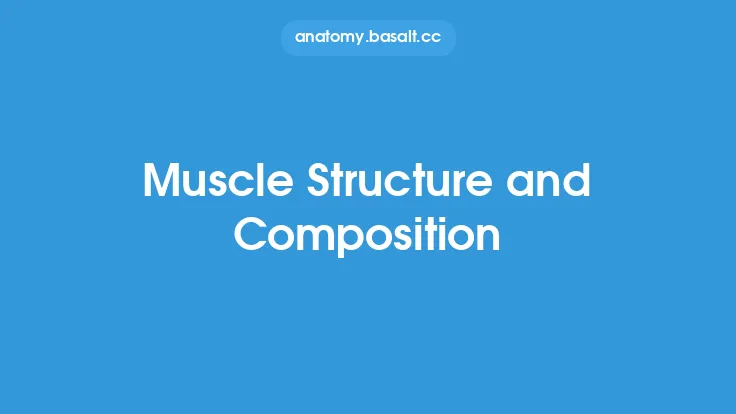 anatomy.basalt.cc

Muscle Structure and Composition